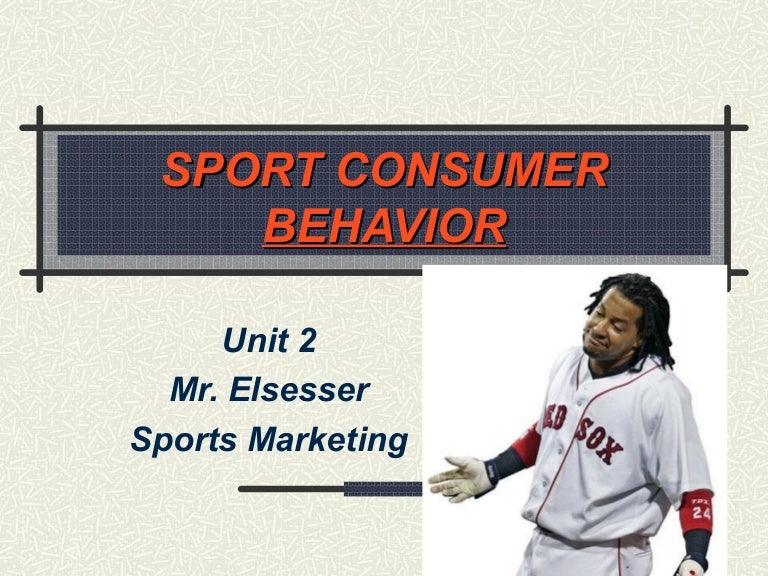 SPORT CONSUMER BEHAVIOR

Unit 2
Mr. Elsesser
Sports Marketing

ED SOX
TPX
24